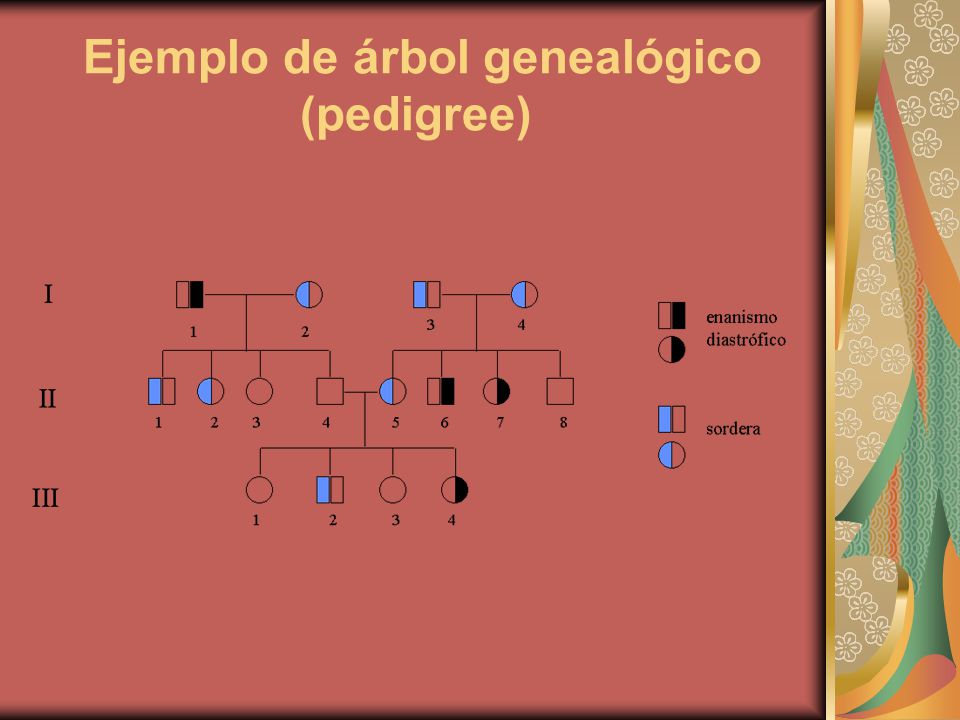 Ejemplo de árbol genealógico (pedigree)

I
1
2
3
4

II
1
2
3
4
5
6
7
8

III
1
2
3
4

enanismo diastrófico

sordera